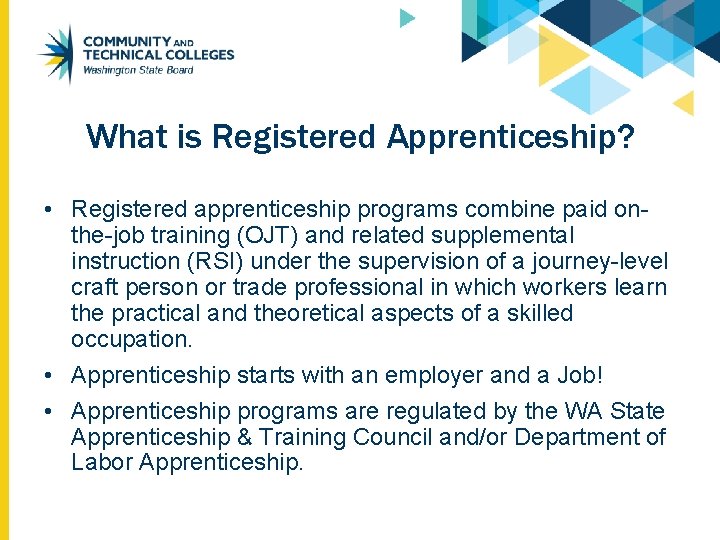 COMMUNITY AND TECHNICAL COLLEGES
Washington State Board

What is Registered Apprenticeship?

• Registered apprenticeship programs combine paid on-the-job training (OJT) and related supplemental instruction (RSI) under the supervision of a journey-level craft person or trade professional in which workers learn the practical and theoretical aspects of a skilled occupation.

• Apprenticeship starts with an employer and a Job!

• Apprenticeship programs are regulated by the WA State Apprenticeship & Training Council and/or Department of Labor Apprenticeship.